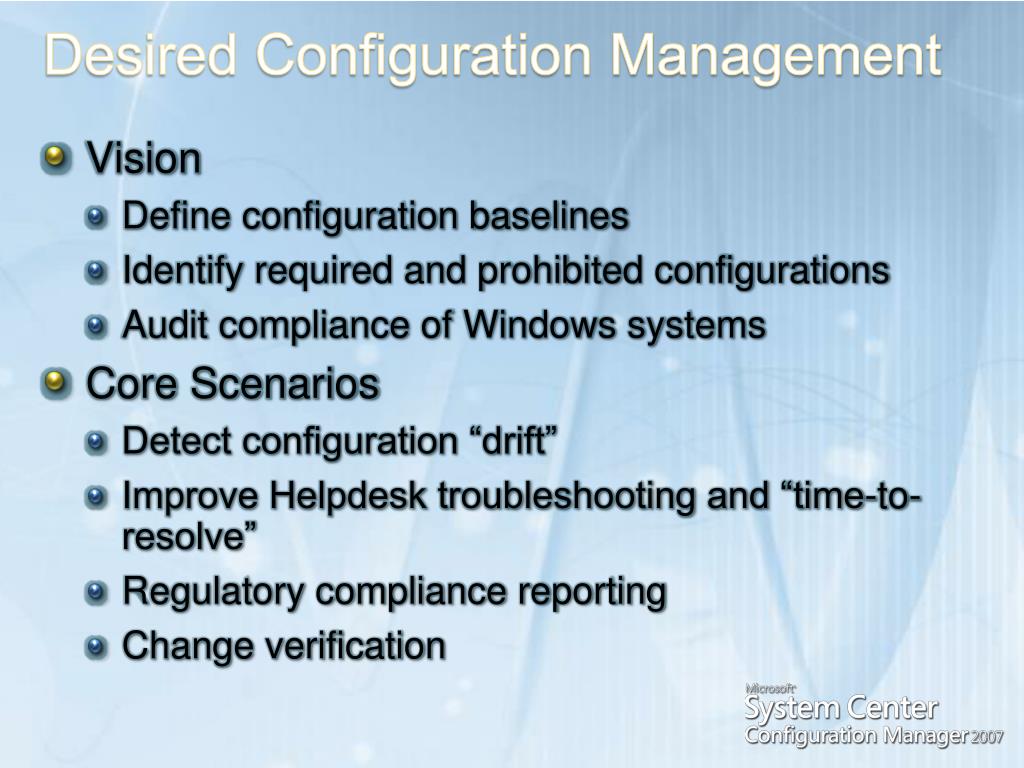 Desired Configuration Management

Vision

Define configuration baselines

Identify required and prohibited configurations

Audit compliance of Windows systems

Core Scenarios

Detect configuration “drift”

Improve Helpdesk troubleshooting and “time-to-resolve”

Regulatory compliance reporting

Change verification

Microsoft
System Center
Configuration Manager 2007